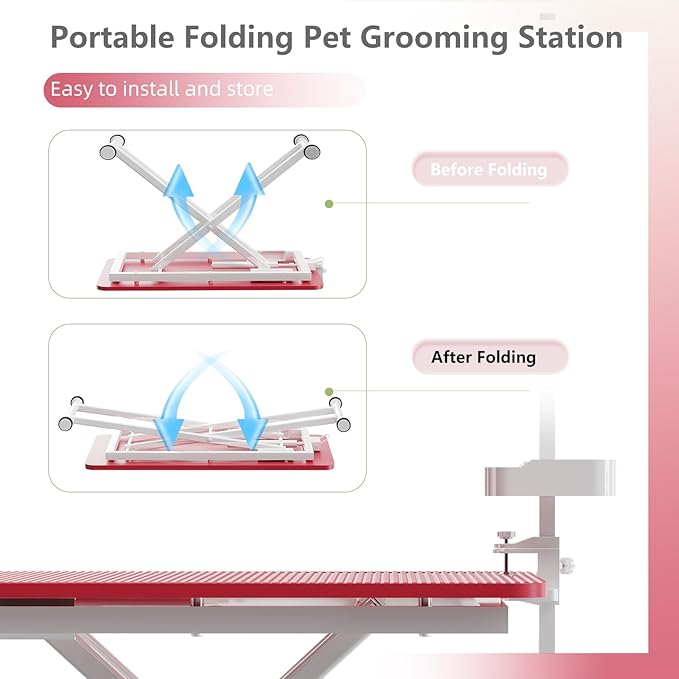 Portable Folding Pet Grooming Station

Easy to install and store

Before Folding

After Folding